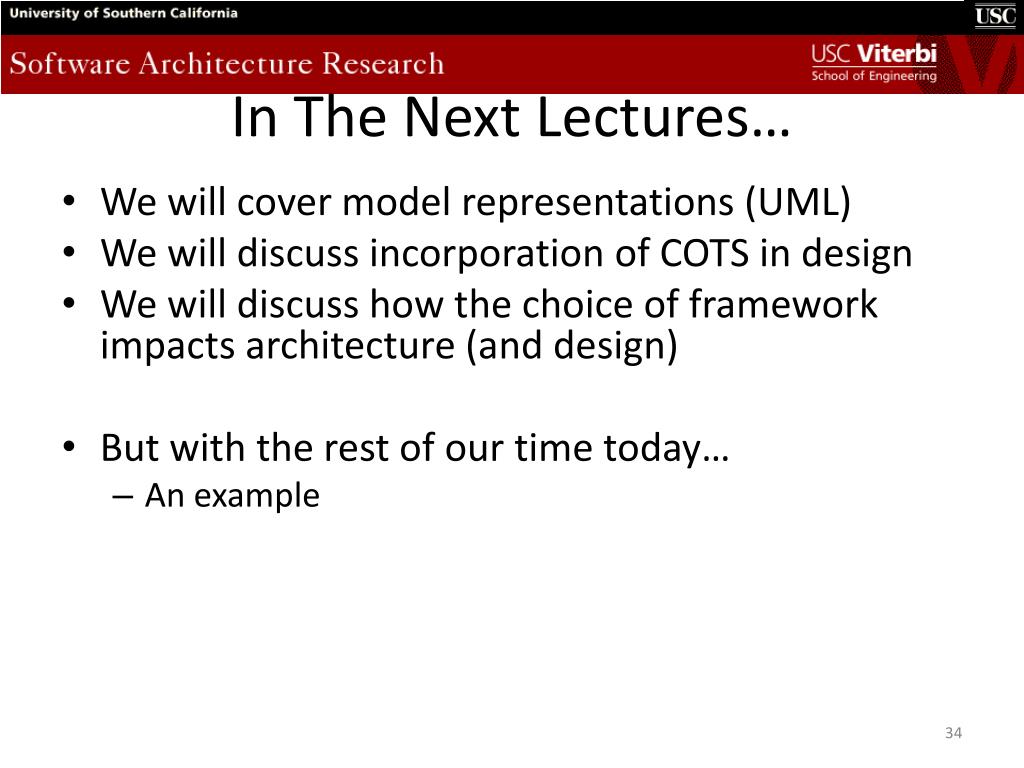 University of Southern California

USC

Software Architecture Research

USC Viterbi
School of Engineering

In The Next Lectures…

• We will cover model representations (UML)
• We will discuss incorporation of COTS in design
• We will discuss how the choice of framework impacts architecture (and design)

• But with the rest of our time today…
– An example

34